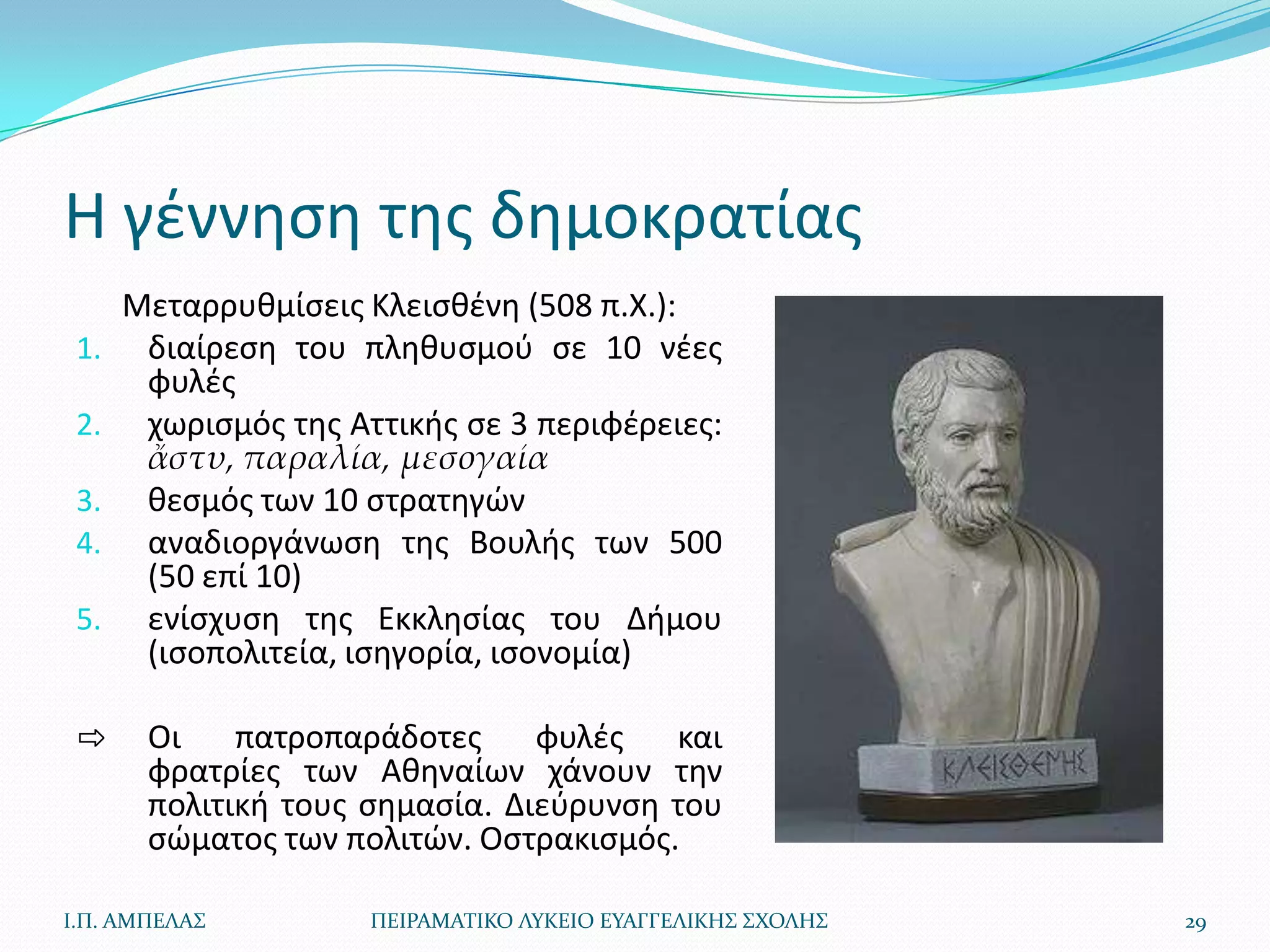 Η γέννηση της δημοκρατίας

Μεταρρυθμίσεις Κλεισθένη (508 π.Χ.):

1. διαίρεση του πληθυσμού σε 10 νέες φυλές
2. χωρισμός της Αττικής σε 3 περιφέρειες: ἄστυ, παραλία, μεσογαία
3. θεσμός των 10 στρατηγών
4. αναδιοργάνωση της Βουλής των 500 (50 επί 10)
5. ενίσχυση της Εκκλησίας του Δήμου (ισοπολιτεία, ισηγορία, ισονομία)

⇨ Οι πατροπαράδοτες φυλές και φρατρίες των Αθηναίων χάνουν την πολιτική τους σημασία. Διεύρυνση του σώματος των πολιτών. Οστρακισμός.

ΚΛΕΙΣΘΕΝΗΣ

Ι.Π. ΑΜΠΕΛΑΣ ΠΕΙΡΑΜΑΤΙΚΟ ΛΥΚΕΙΟ ΕΥΑΓΓΕΛΙΚΗΣ ΣΧΟΛΗΣ 29